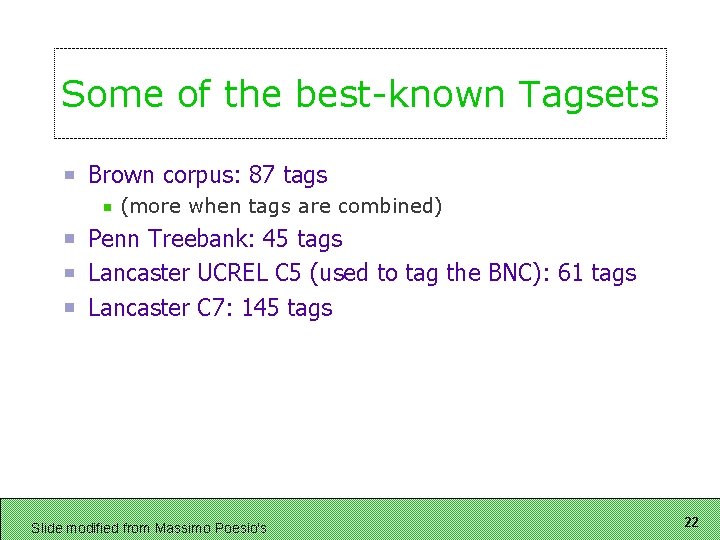 Some of the best-known Tagsets

Brown corpus: 87 tags
(more when tags are combined)
Penn Treebank: 45 tags
Lancaster UCREL C5 (used to tag the BNC): 61 tags
Lancaster C7: 145 tags

Slide modified from Massimo Poesio's

22